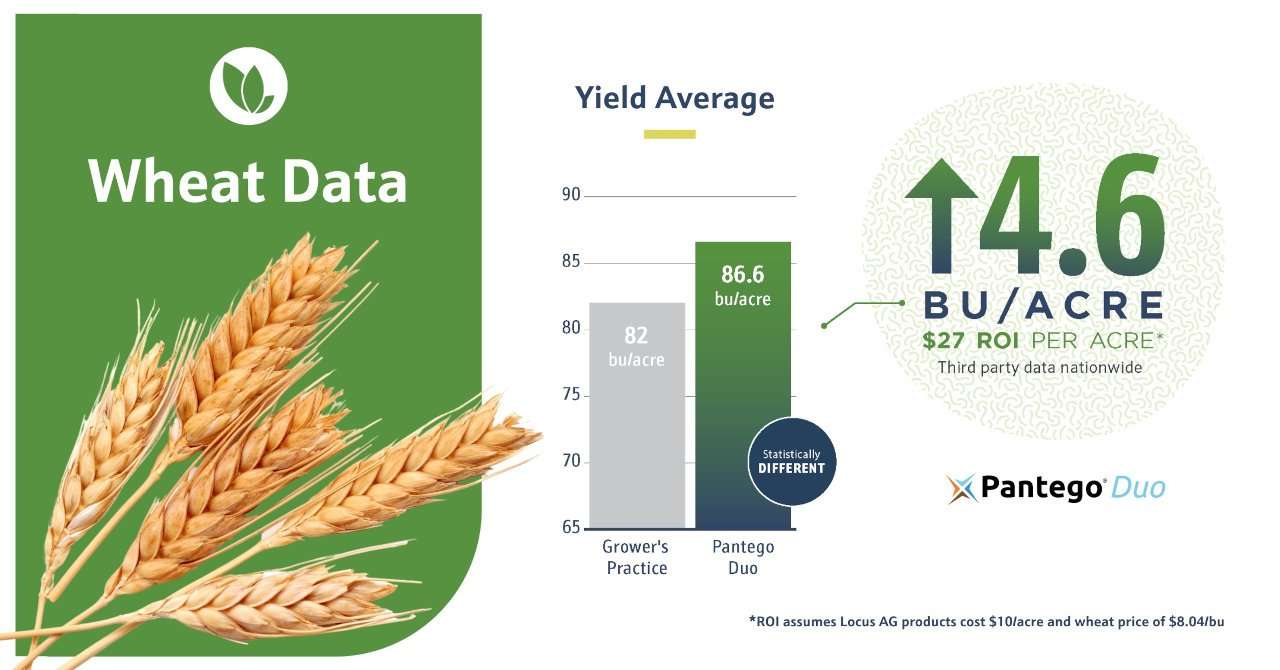 Wheat Data

Yield Average

90
85
80
75
70
65

82 bu/acre

86.6 bu/acre

Statistically DIFFERENT

Grower's Practice

Pantego Duo

4.6
BU/ACRE
$27 ROI PER ACRE*
Third party data nationwide

Pantego® Duo

*ROI assumes Locus AG products cost $10/acre and wheat price of $8.04/bu